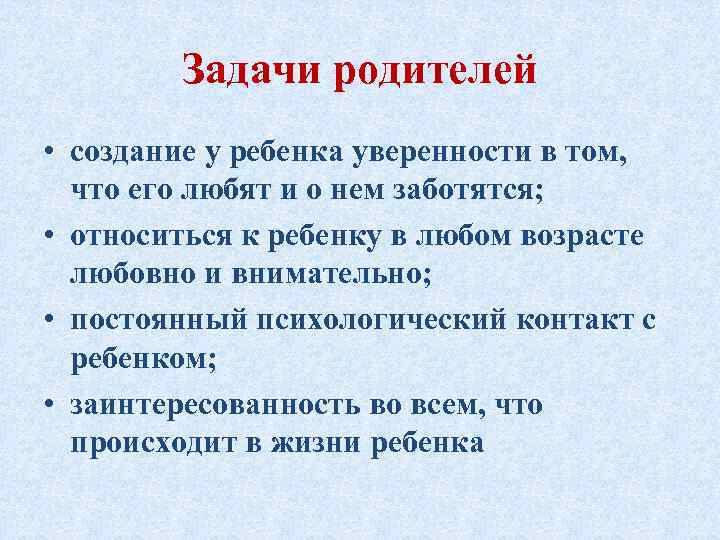 Задачи родителей

• создание у ребенка уверенности в том, что его любят и о нем заботятся;
• относиться к ребенку в любом возрасте любовно и внимательно;
• постоянный психологический контакт с ребенком;
• заинтересованность во всем, что происходит в жизни ребенка